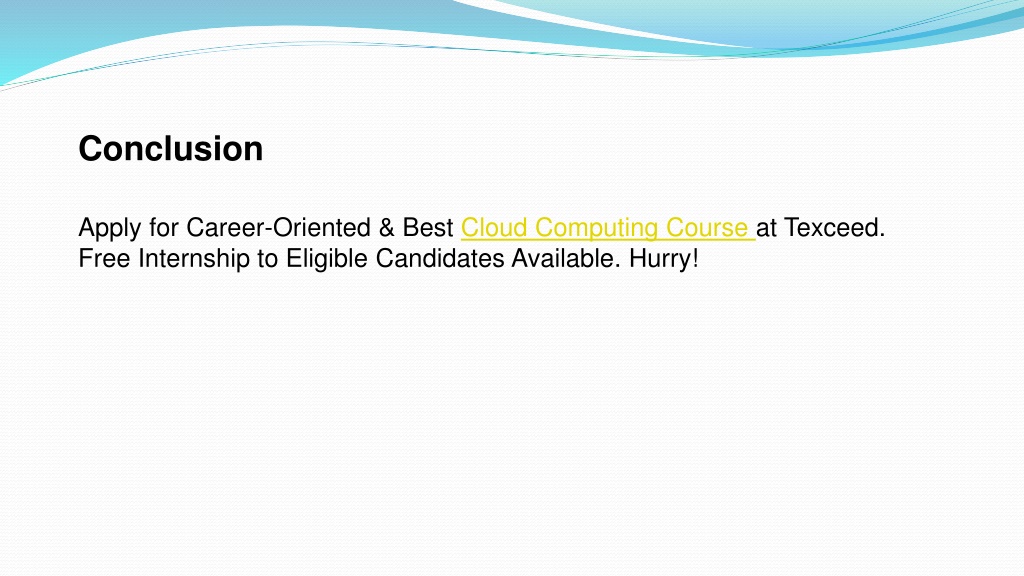 Conclusion

Apply for Career-Oriented & Best Cloud Computing Course at Texceed. Free Internship to Eligible Candidates Available. Hurry!